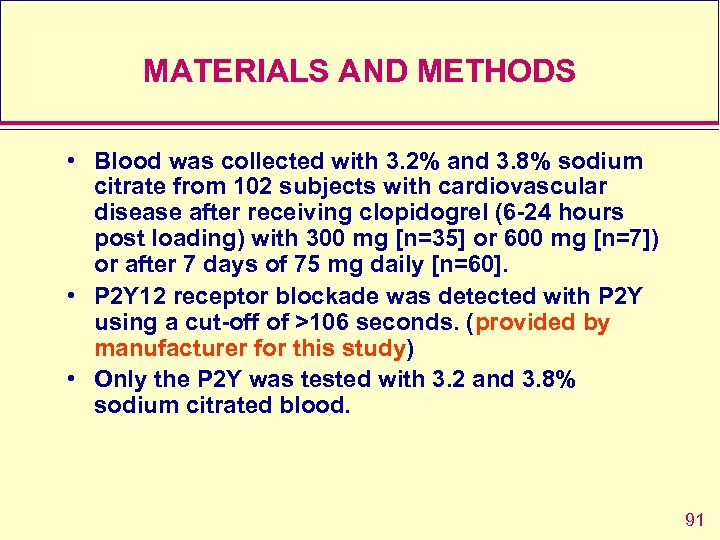 MATERIALS AND METHODS

• Blood was collected with 3.2% and 3.8% sodium citrate from 102 subjects with cardiovascular disease after receiving clopidogrel (6-24 hours post loading) with 300 mg [n=35] or 600 mg [n=7]) or after 7 days of 75 mg daily [n=60].

• P2Y12 receptor blockade was detected with P2Y using a cut-off of >106 seconds. (provided by manufacturer for this study)

• Only the P2Y was tested with 3.2 and 3.8% sodium citrated blood.

91